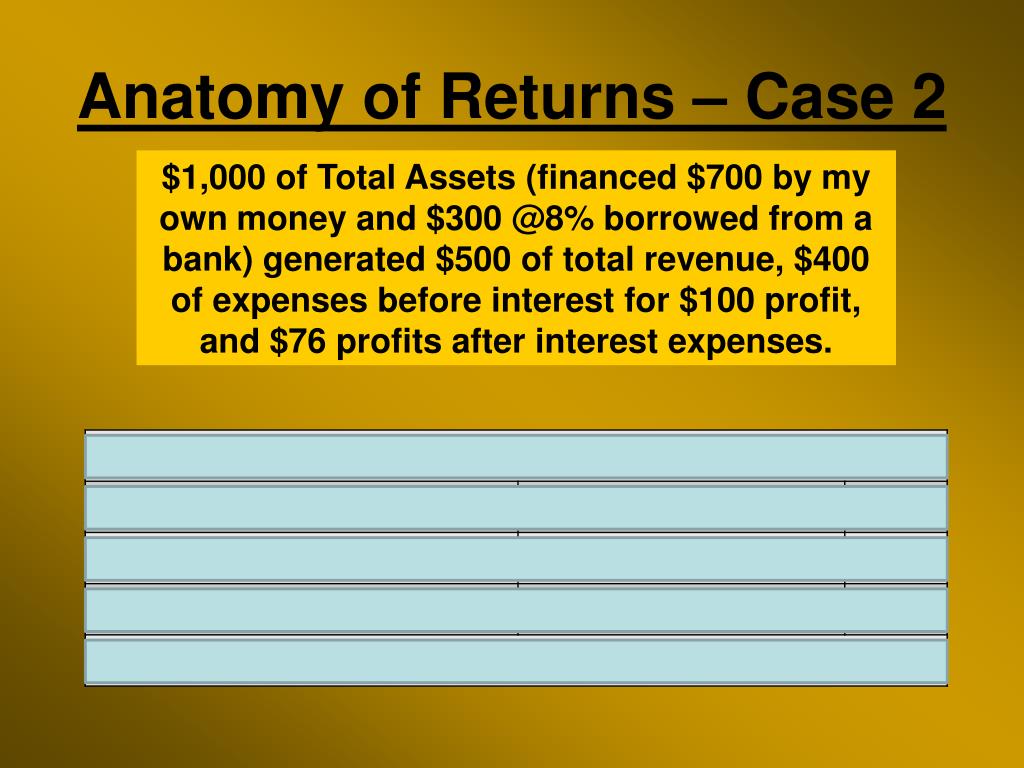 Anatomy of Returns – Case 2

\$1,000 of Total Assets (financed \$700 by my own money and \$300 @8% borrowed from a bank) generated \$500 of total revenue, \$400 of expenses before interest for \$100 profit, and \$76 profits after interest expenses.